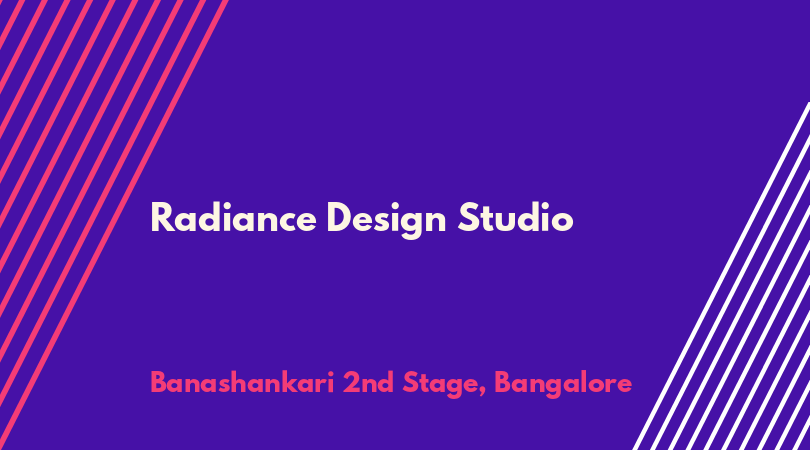 Radiance Design Studio

Banashankari 2nd Stage, Bangalore